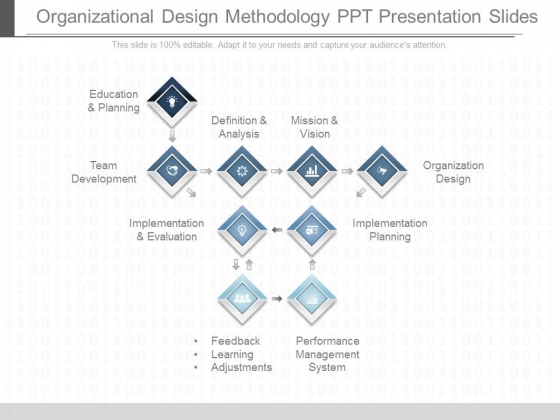 Organizational Design Methodology PPT Presentation Slides

This slide is 100% editable. Adapt it to your needs and capture your audience's attention.

Education & Planning

Definition & Analysis

Mission & Vision

Team Development

Organization Design

Implementation & Evaluation

Implementation Planning

• Feedback
• Learning
• Adjustments

Performance Management System